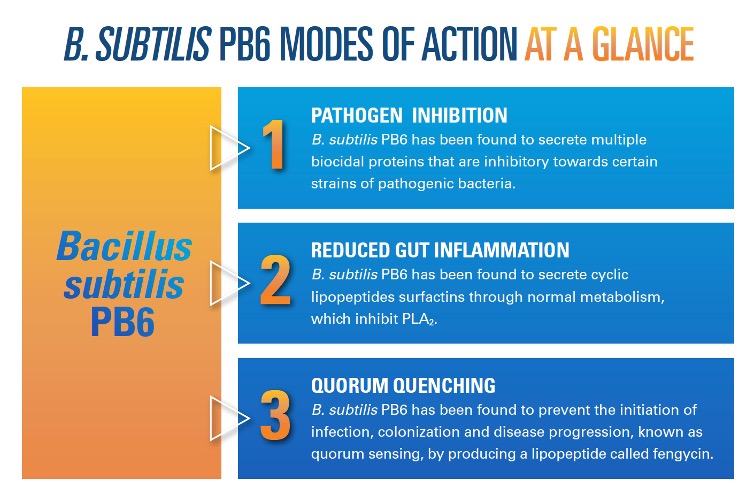 B. SUBTILIS PB6 MODES OF ACTION AT A GLANCE

Bacillus subtilis PB6

1
PATHOGEN INHIBITION
B. subtilis PB6 has been found to secrete multiple biocidal proteins that are inhibitory towards certain strains of pathogenic bacteria.

2
REDUCED GUT INFLAMMATION
B. subtilis PB6 has been found to secrete cyclic lipopeptides surfactins through normal metabolism, which inhibit $PLA_2$.

3
QUORUM QUENCHING
B. subtilis PB6 has been found to prevent the initiation of infection, colonization and disease progression, known as quorum sensing, by producing a lipopeptide called fengycin.